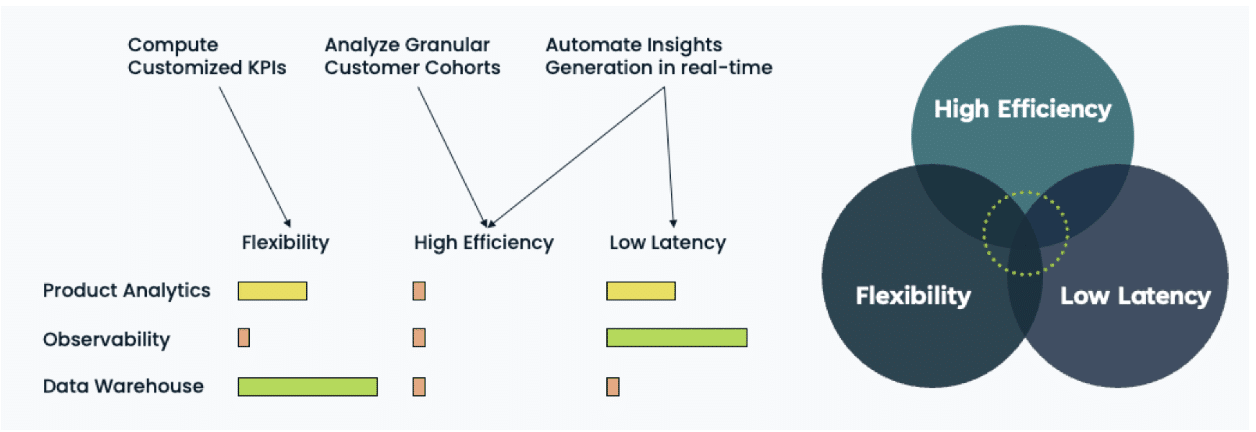 Compute Customized KPIs

Analyze Granular Customer Cohorts

Automate Insights Generation in real-time

Flexibility

High Efficiency

Low Latency

Product Analytics

Observability

Data Warehouse

High Efficiency

Flexibility

Low Latency